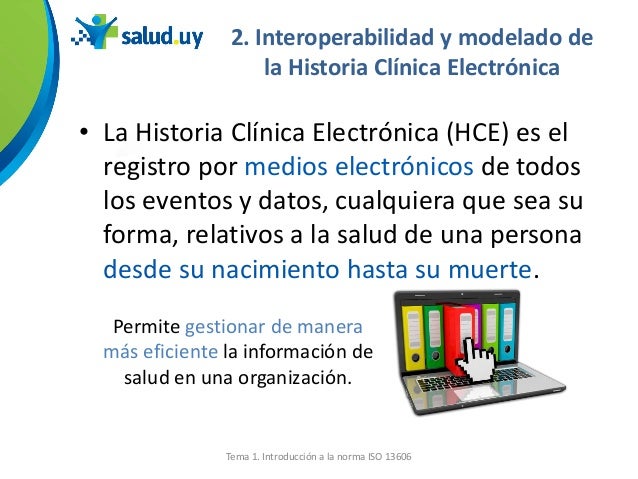 salud.uy

2. Interoperabilidad y modelado de la Historia Clínica Electrónica

• La Historia Clínica Electrónica (HCE) es el registro por medios electrónicos de todos los eventos y datos, cualquiera que sea su forma, relativos a la salud de una persona desde su nacimiento hasta su muerte.

Permite gestionar de manera más eficiente la información de salud en una organización.

Tema 1. Introducción a la norma ISO 13606